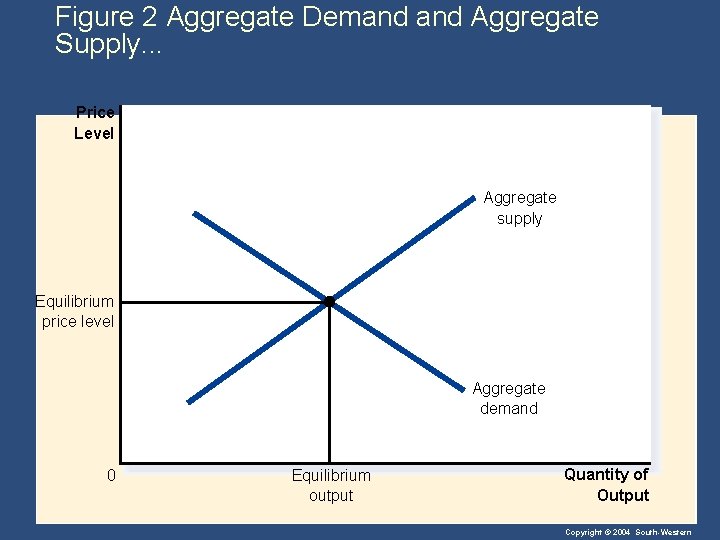 Figure 2 Aggregate Demand and Aggregate Supply...

Price Level

Aggregate supply

Equilibrium price level

Aggregate demand

0

Equilibrium output

Quantity of Output

Copyright © 2004 South-Western